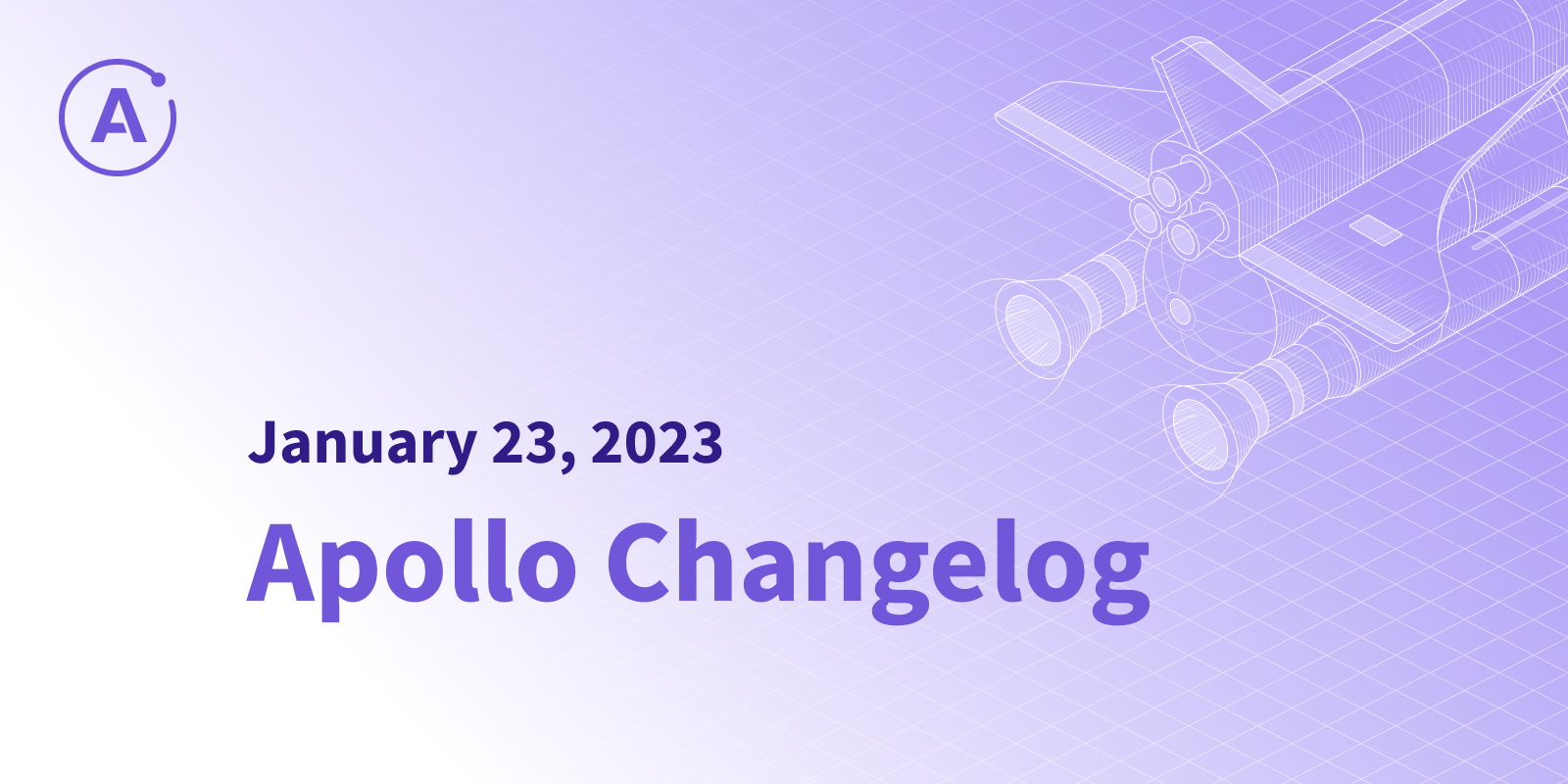 A

January 23, 2023

Apollo Changelog